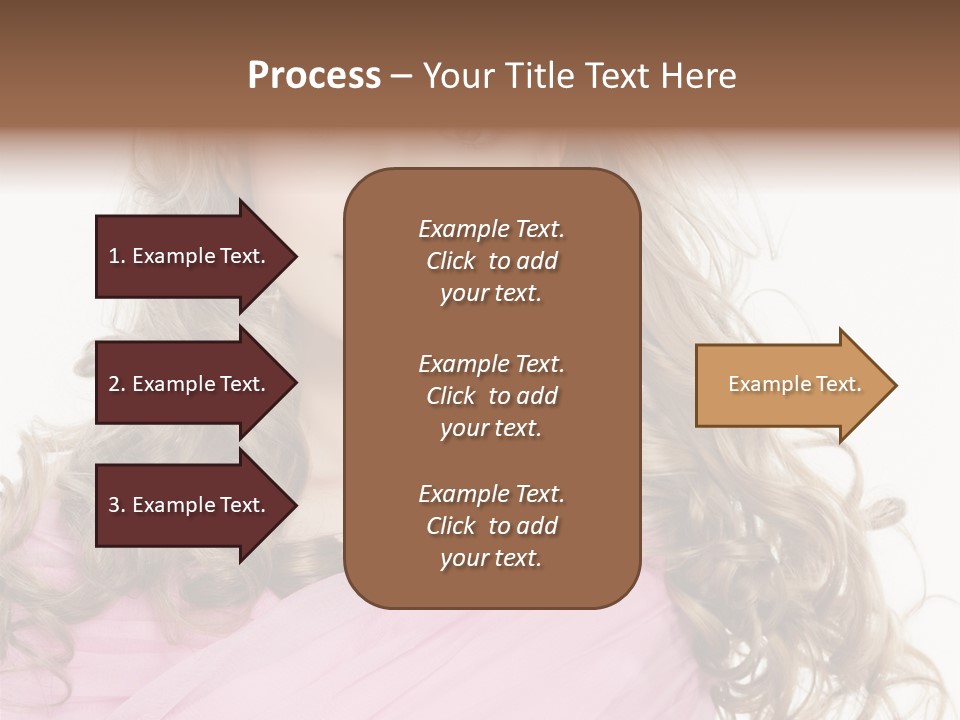 Process – Your Title Text Here

1. Example Text.

2. Example Text.

3. Example Text.

Example Text. Click to add your text.

Example Text. Click to add your text.

Example Text. Click to add your text.

Example Text.